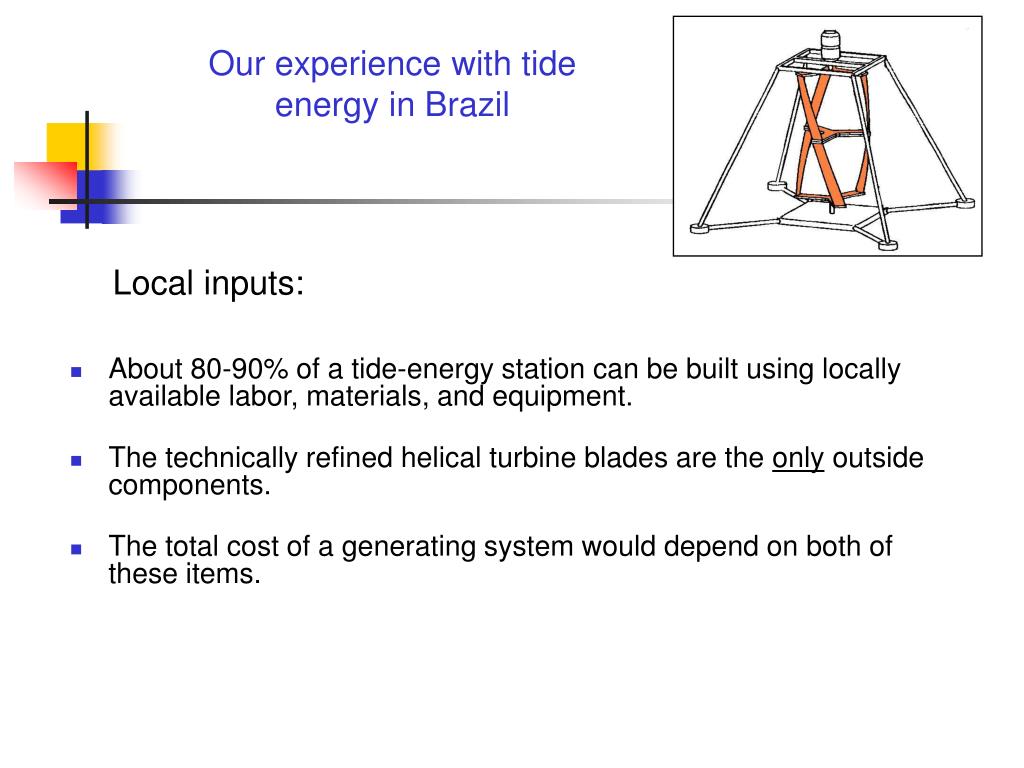 Our experience with tide energy in Brazil

Local inputs:

- About 80-90% of a tide-energy station can be built using locally available labor, materials, and equipment.
- The technically refined helical turbine blades are the only outside components.
- The total cost of a generating system would depend on both of these items.